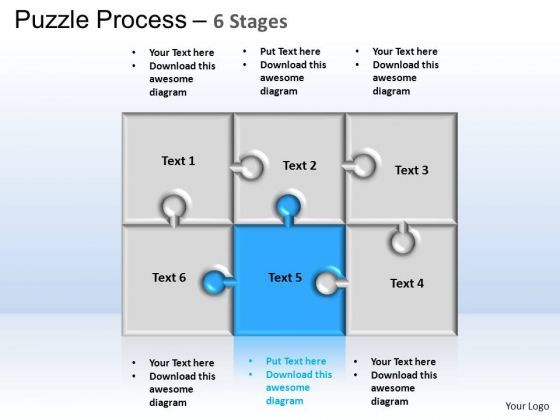 Puzzle Process – 6 Stages

• Your Text here
• Download this awesome diagram

• Put Text here
• Download this awesome diagram

• Your Text here
• Download this awesome diagram

Text 1

Text 2

Text 3

Text 6

Text 5

Text 4

• Your Text here
• Download this awesome diagram

• Put Text here
• Download this awesome diagram

• Your Text here
• Download this awesome diagram

Your Logo